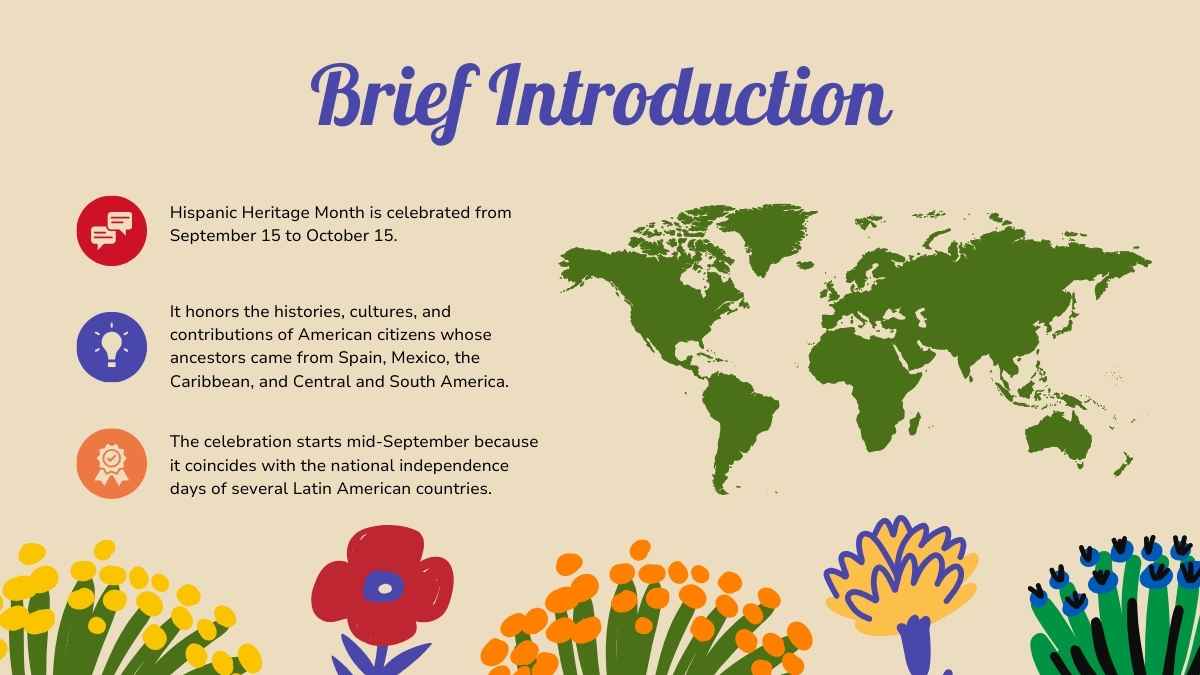 Brief Introduction

Hispanic Heritage Month is celebrated from September 15 to October 15.

It honors the histories, cultures, and contributions of American citizens whose ancestors came from Spain, Mexico, the Caribbean, and Central and South America.

The celebration starts mid-September because it coincides with the national independence days of several Latin American countries.